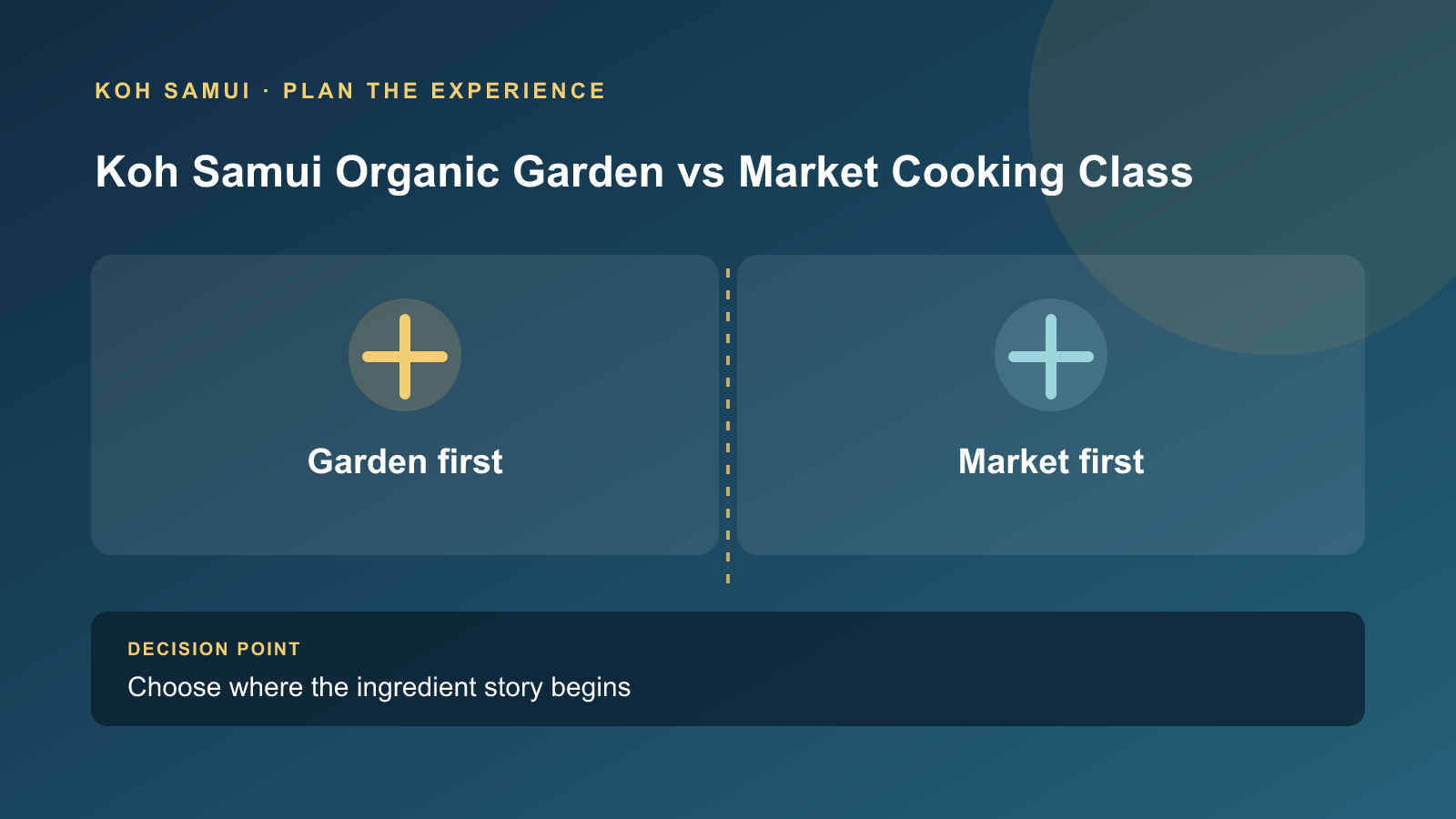 KOH SAMUI · PLAN THE EXPERIENCE

Koh Samui Organic Garden vs Market Cooking Class

Garden first

Market first

DECISION POINT

Choose where the ingredient story begins